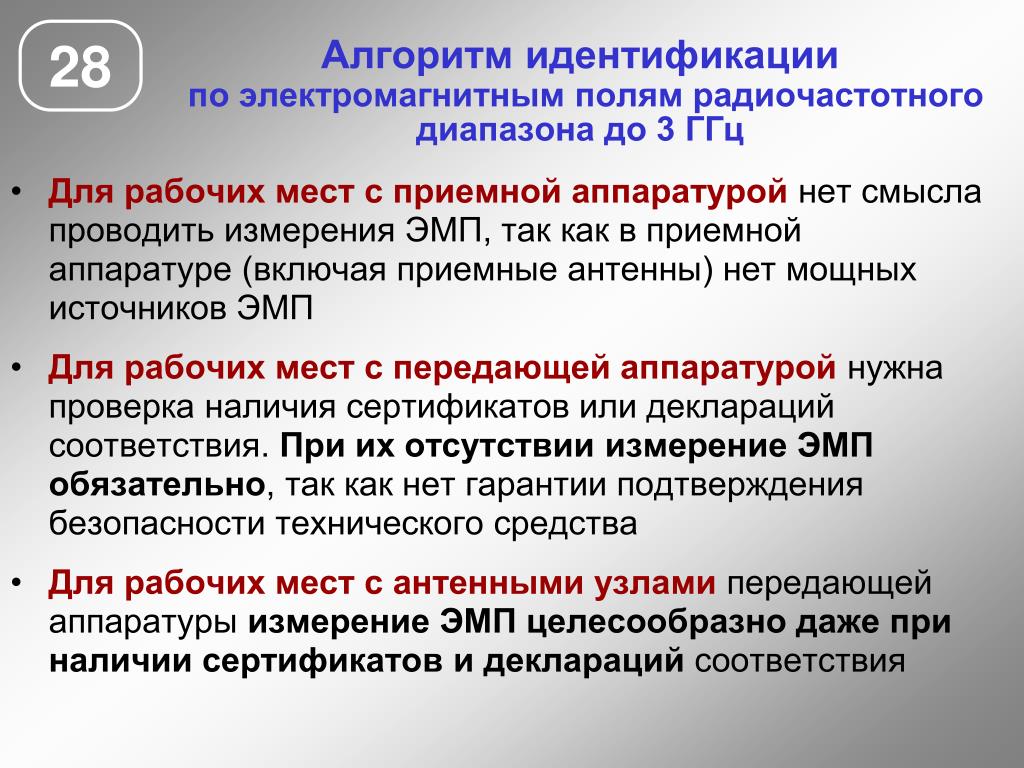 28

Алгоритм идентификации по электромагнитным полям радиочастотного диапазона до 3 ГГц

• Для рабочих мест с приемной аппаратурой нет смысла проводить измерения ЭМП, так как в приемной аппаратуре (включая приемные антенны) нет мощных источников ЭМП

• Для рабочих мест с передающей аппаратурой нужна проверка наличия сертификатов или деклараций соответствия. При их отсутствии измерение ЭМП обязательно, так как нет гарантии подтверждения безопасности технического средства

• Для рабочих мест с антенными узлами передающей аппаратуры измерение ЭМП целесообразно даже при наличии сертификатов и деклараций соответствия